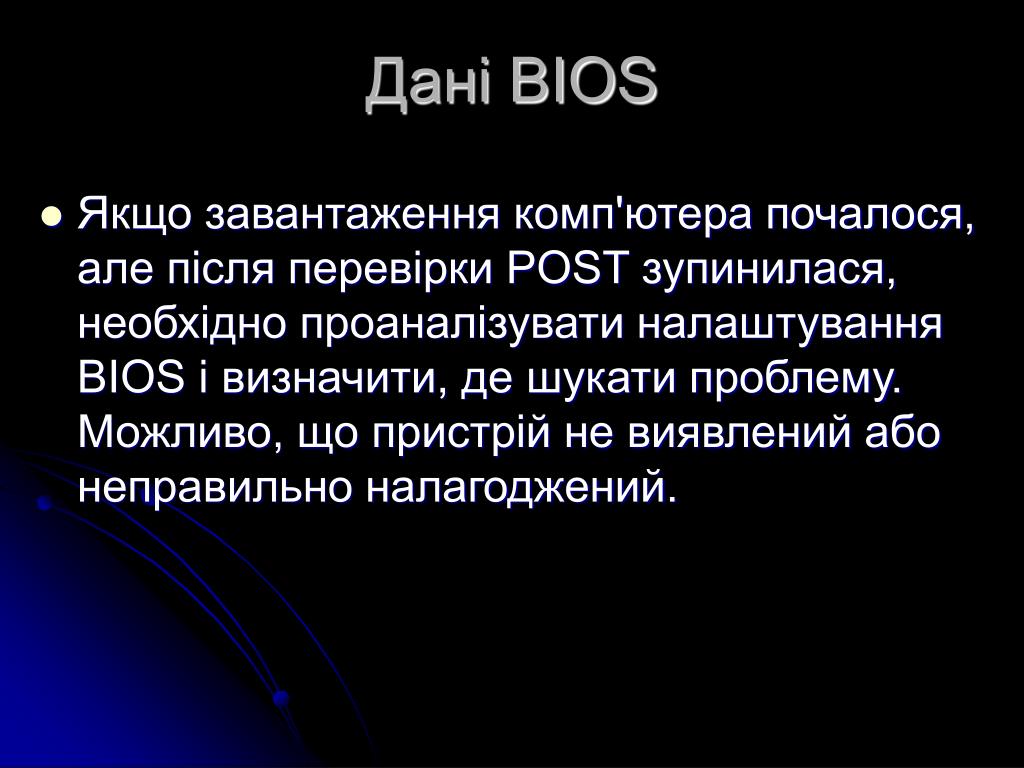 Дані BIOS

Якщо завантаження комп'ютера почалося, але після перевірки POST зупинилася, необхідно проаналізувати налаштування BIOS і визначити, де шукати проблему. Можливо, що пристрій не виявлений або неправильно налагоджений.